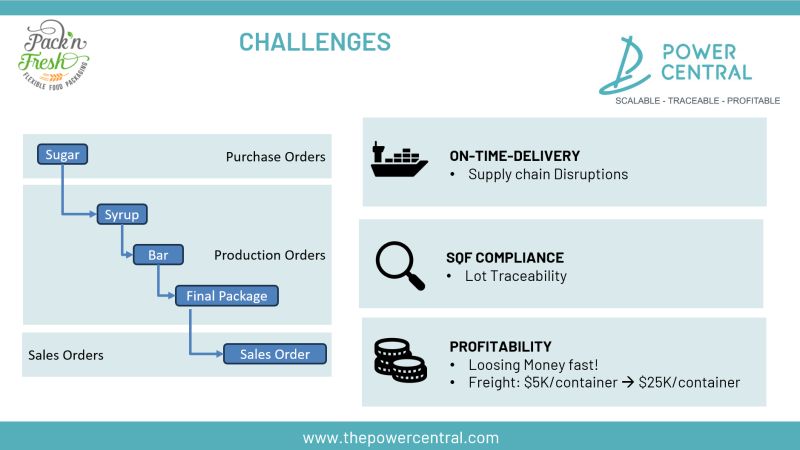 Pack'n Fresh
FLEXIBLE FOOD PACKAGING

CHALLENGES

POWER CENTRAL
SCALABLE - TRACEABLE - PROFITABLE

Sugar

Purchase Orders

Syrup

Bar

Production Orders

Final Package

Sales Orders

Sales Order

ON-TIME-DELIVERY
• Supply chain Disruptions

SQF COMPLIANCE
• Lot Traceability

PROFITABILITY
• Loosing Money fast!
• Freight: \$5K/container → \$25K/container

www.thepowercentral.com